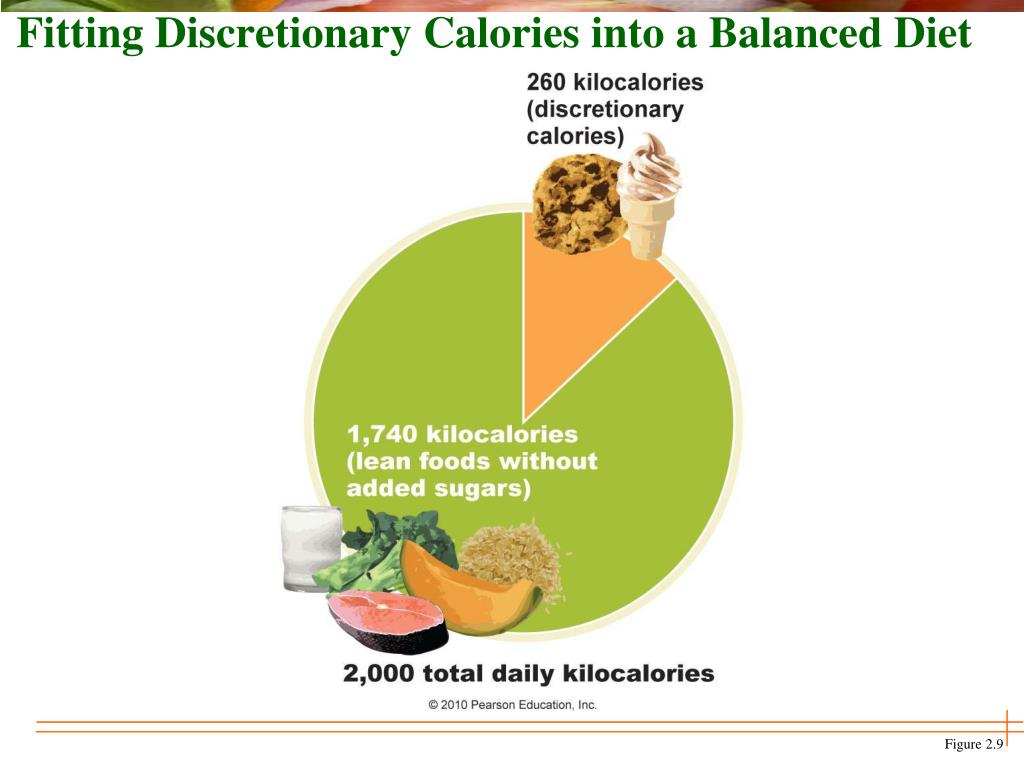 Fitting Discretionary Calories into a Balanced Diet

260 kilocalories (discretionary calories)

1,740 kilocalories (lean foods without added sugars)

2,000 total daily kilocalories

© 2010 Pearson Education, Inc.

Figure 2.9